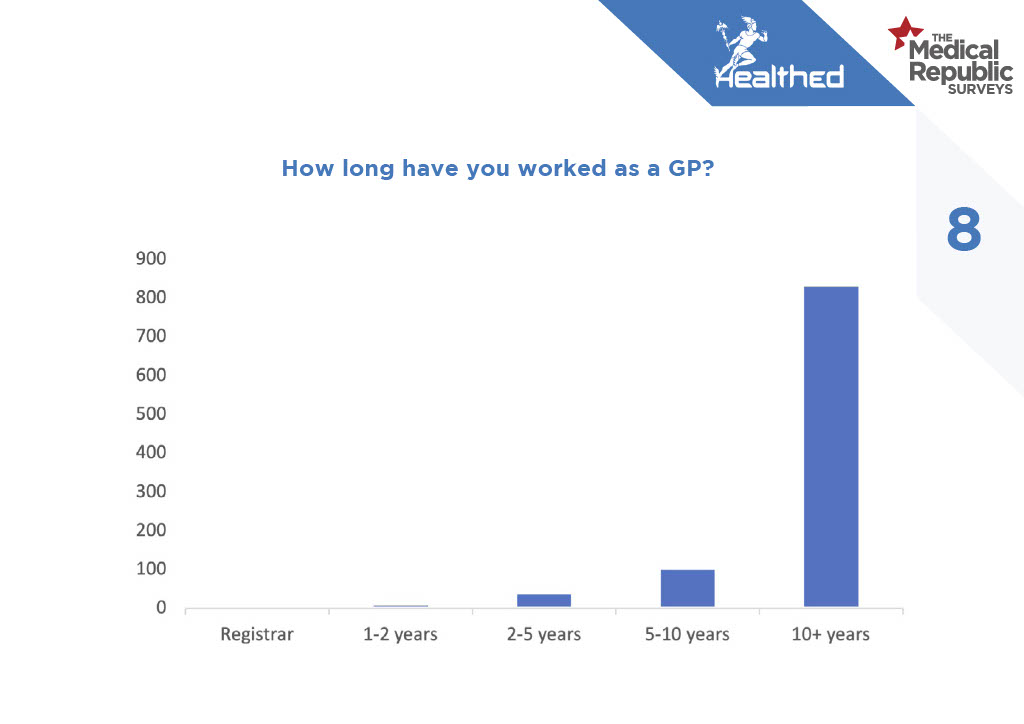 Healthed

THE Medical Republic SURVEYS

How long have you worked as a GP?

8

900
800
700
600
500
400
300
200
100
0

Registrar
1-2 years
2-5 years
5-10 years
10+ years